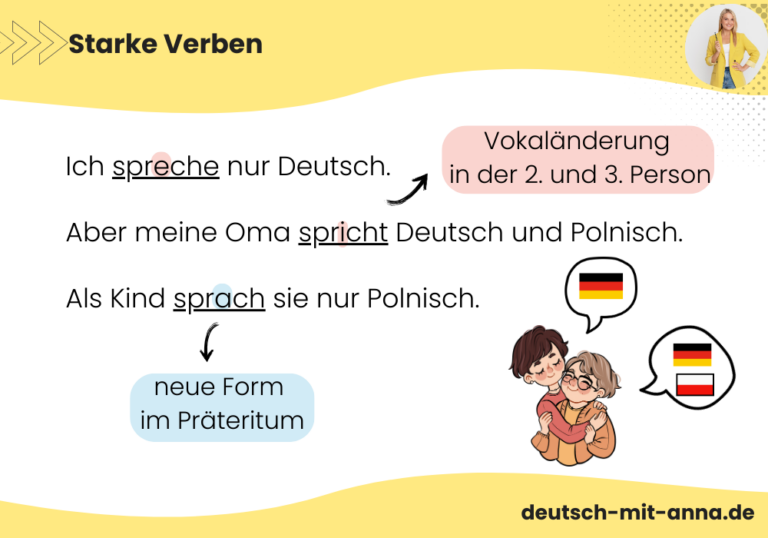 Starke Verben

Ich spreche nur Deutsch.

Vokaländerung in der 2. und 3. Person

Aber meine Oma spricht Deutsch und Polnisch.

Als Kind sprach sie nur Polnisch.

neue Form im Präteritum

deutsch-mit-anna.de